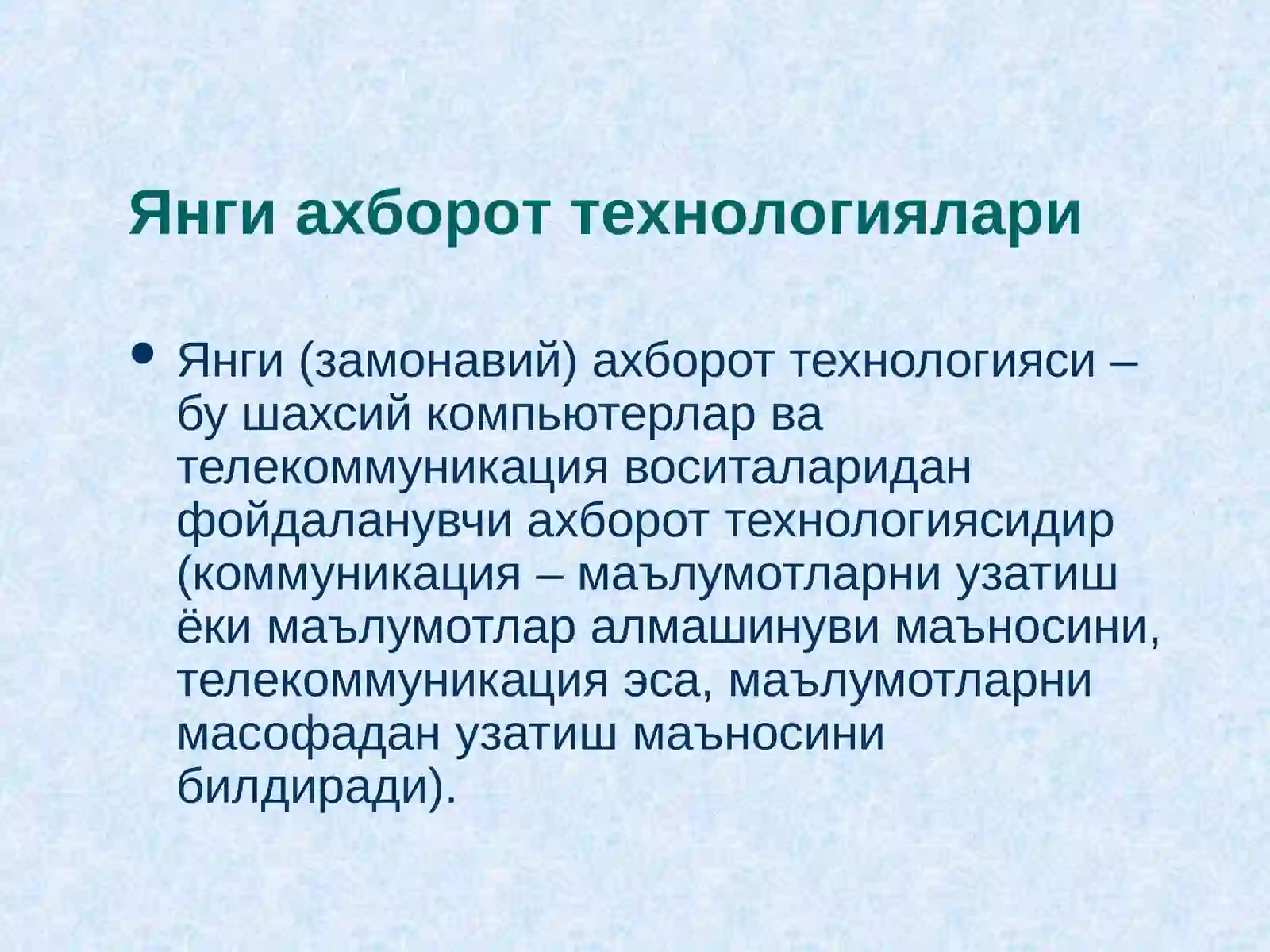 Янги ахборот технологиялари

• Янги (замонавий) ахборот технологияси – бу шахсий компьютерлар ва телекоммуникация воситаларидан фойдаланувчи ахборот технологиясидир (коммуникация – маълумотларни узатиш ёки маълумотлар алмашинуви маъносини, телекоммуникация эса, маълумотларни масофадан узатиш маъносини билдиради).